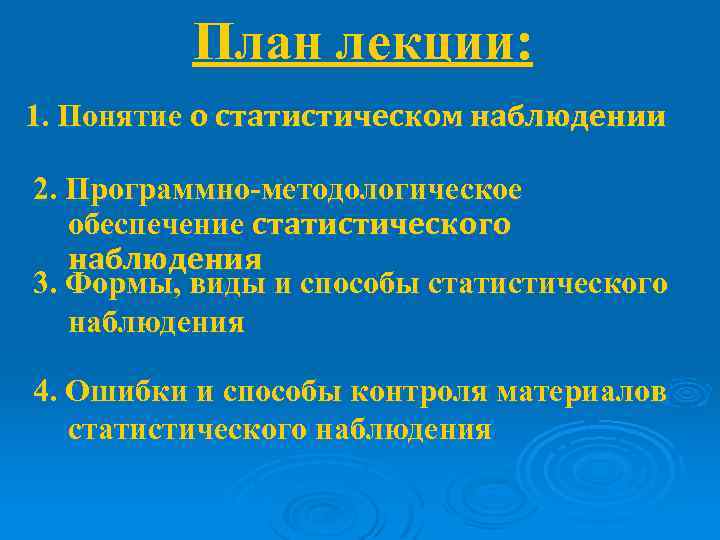 План лекции:

1. Понятие о статистическом наблюдении

2. Программно-методологическое обеспечение статистического наблюдения

3. Формы, виды и способы статистического наблюдения

4. Ошибки и способы контроля материалов статистического наблюдения